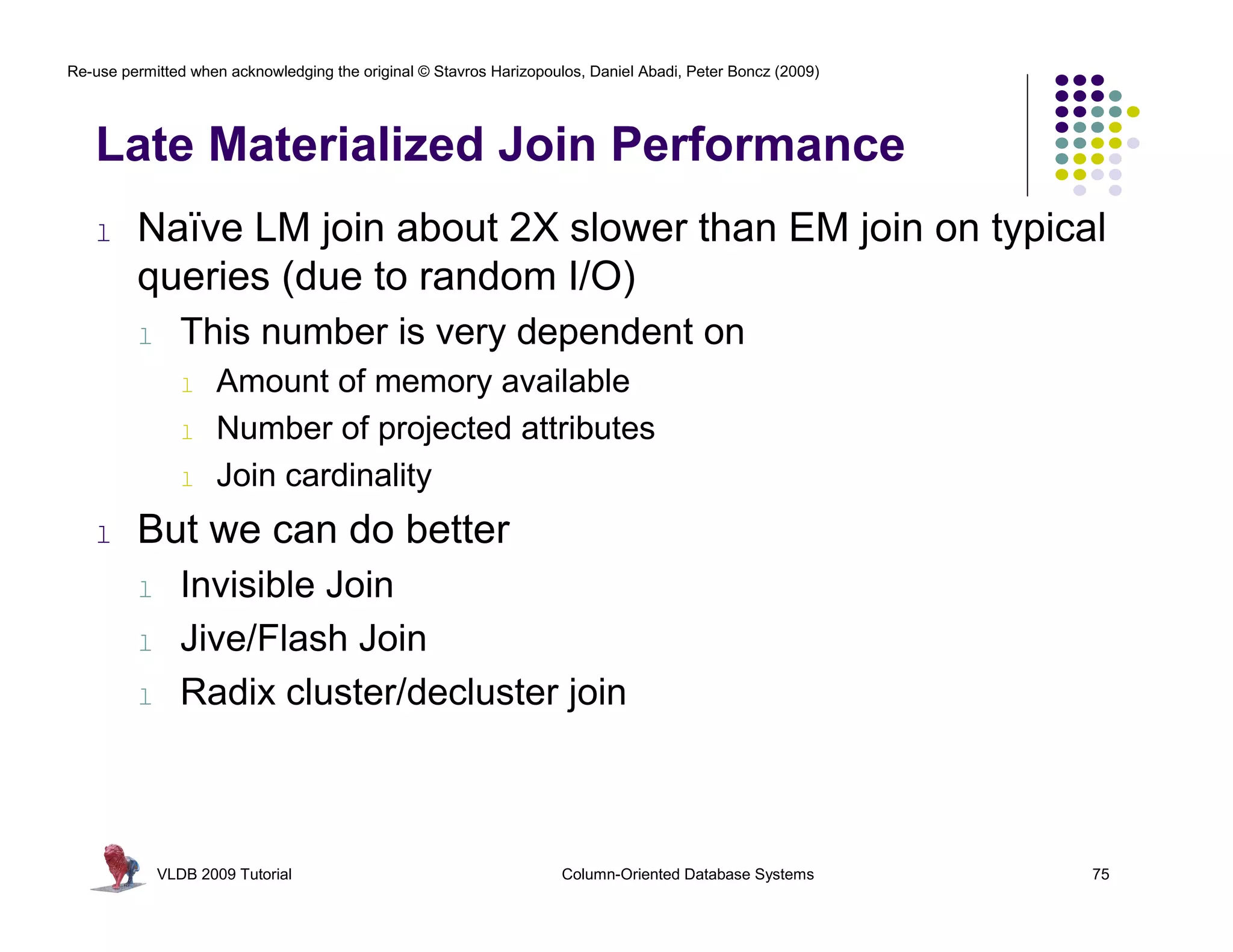 Re-use permitted when acknowledging the original © Stavros Harizopoulos, Daniel Abadi, Peter Boncz (2009)

Late Materialized Join Performance

l Naïve LM join about 2X slower than EM join on typical queries (due to random I/O)
l This number is very dependent on
l Amount of memory available
l Number of projected attributes
l Join cardinality
l But we can do better
l Invisible Join
l Jive/Flash Join
l Radix cluster/decluster join

VLDB 2009 Tutorial Column-Oriented Database Systems 75